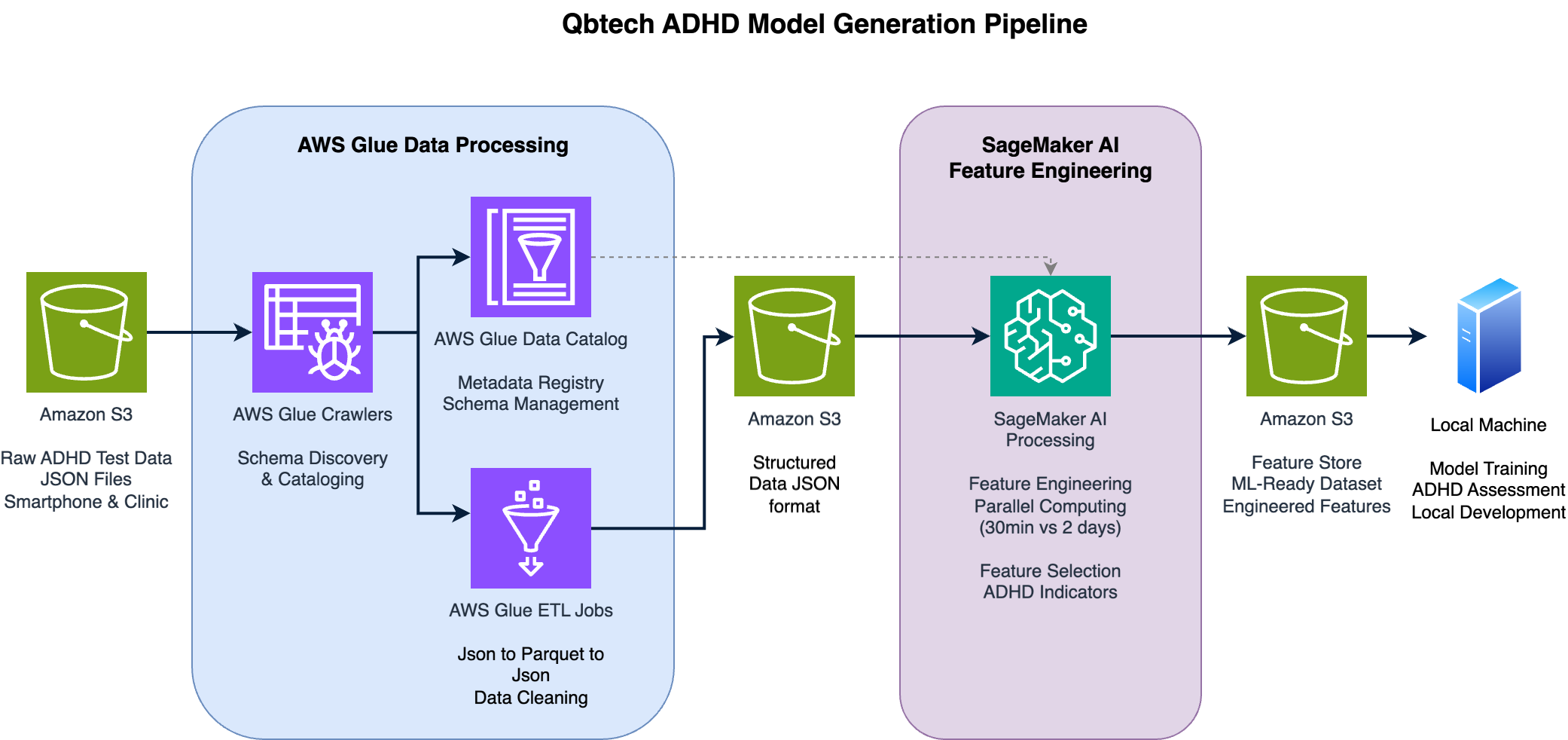 Qbtech ADHD Model Generation Pipeline

Amazon S3

Raw ADHD Test Data
JSON Files
Smartphone & Clinic

AWS Glue Data Processing

AWS Glue Crawlers

Schema Discovery
& Cataloging

AWS Glue Data Catalog

Metadata Registry
Schema Management

AWS Glue ETL Jobs

Json to Parquet to Json
Data Cleaning

Amazon S3

Structured Data JSON format

SageMaker AI
Feature Engineering

SageMaker AI Processing

Feature Engineering
Parallel Computing
(30min vs 2 days)

Feature Selection
ADHD Indicators

Amazon S3

Feature Store
ML-Ready Dataset
Engineered Features

Local Machine

Model Training
ADHD Assessment
Local Development